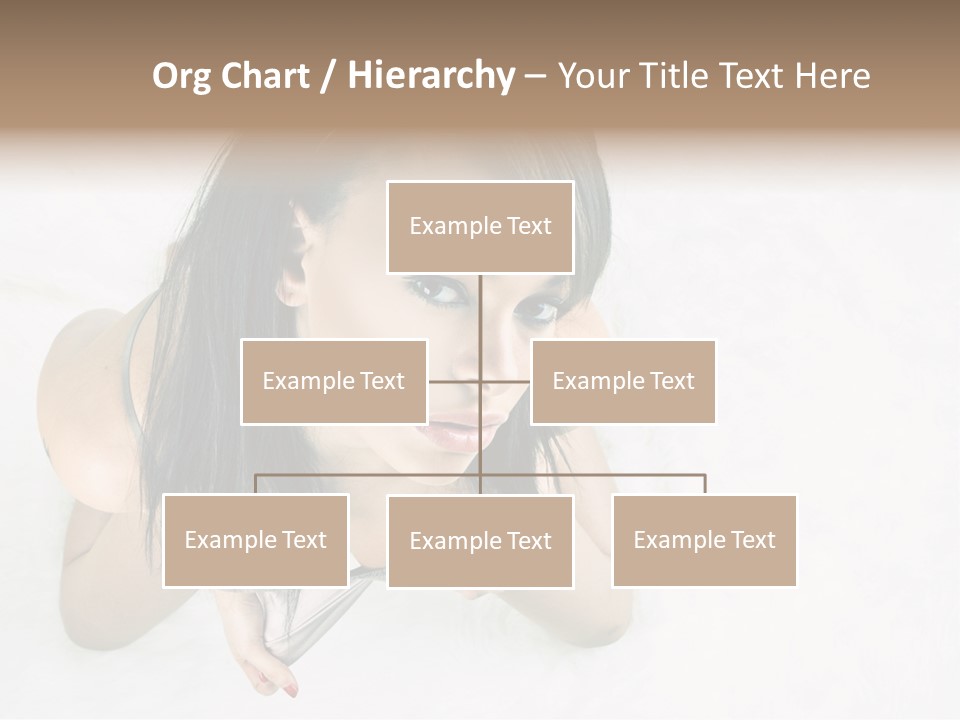 Org Chart / Hierarchy – Your Title Text Here

Example Text

Example Text

Example Text

Example Text

Example Text

Example Text